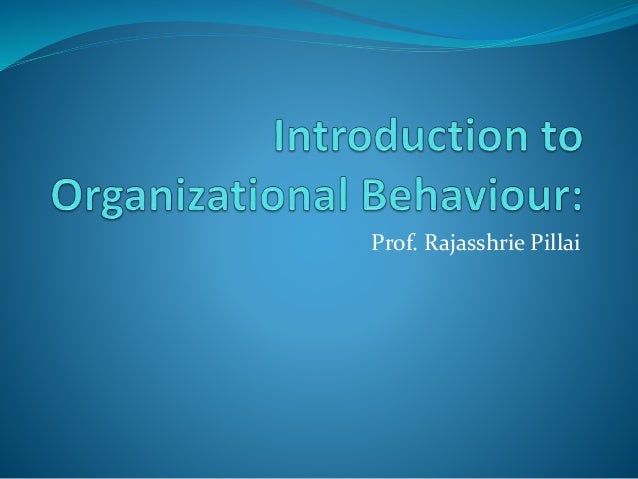 Introduction to Organizational Behaviour:

Prof. Rajasshrie Pillai